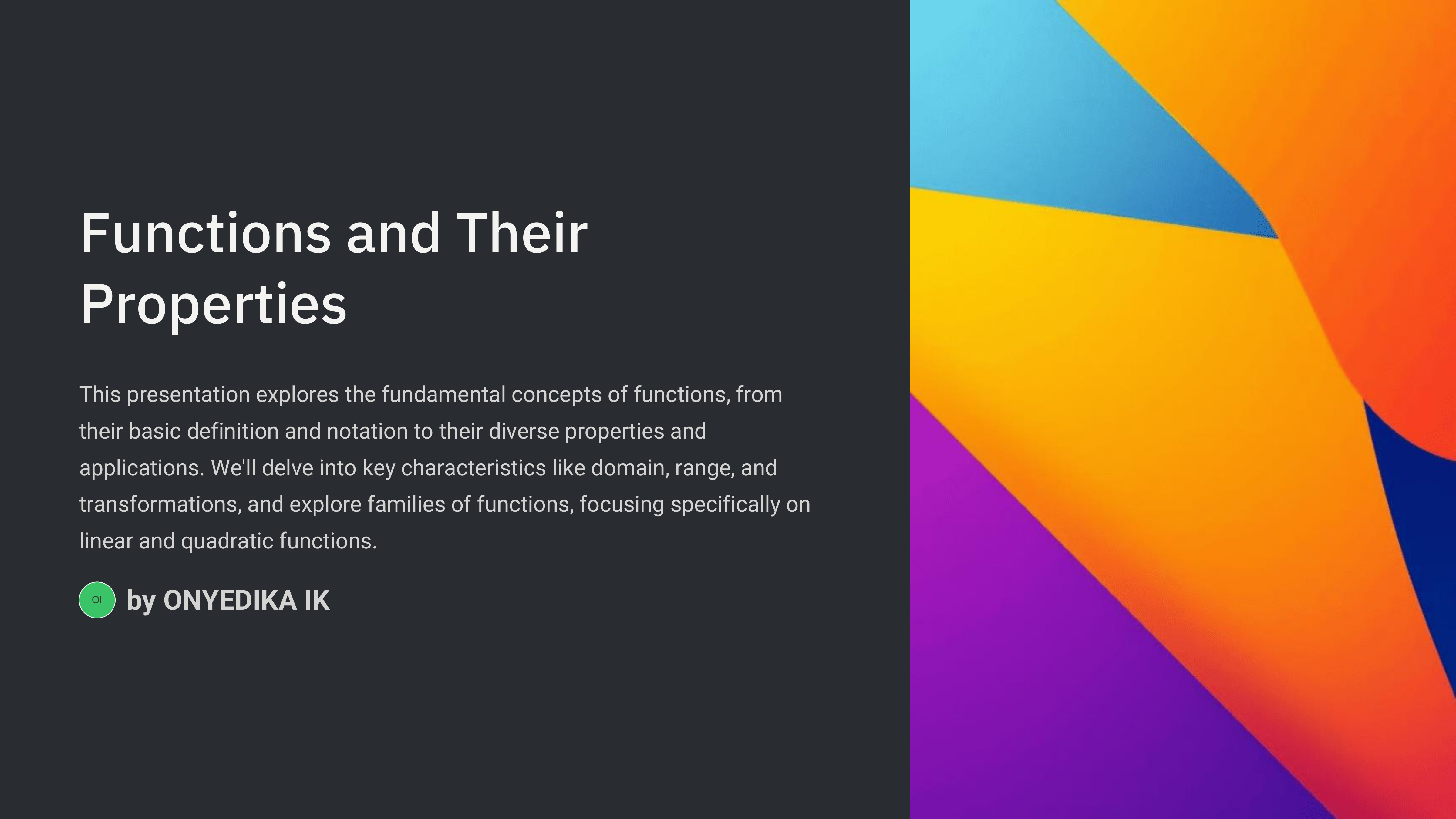 Functions and Their Properties

This presentation explores the fundamental concepts of functions, from their basic definition and notation to their diverse properties and applications. We'll delve into key characteristics like domain, range, and transformations, and explore families of functions, focusing specifically on linear and quadratic functions.

OI by ONYEDIKA IK